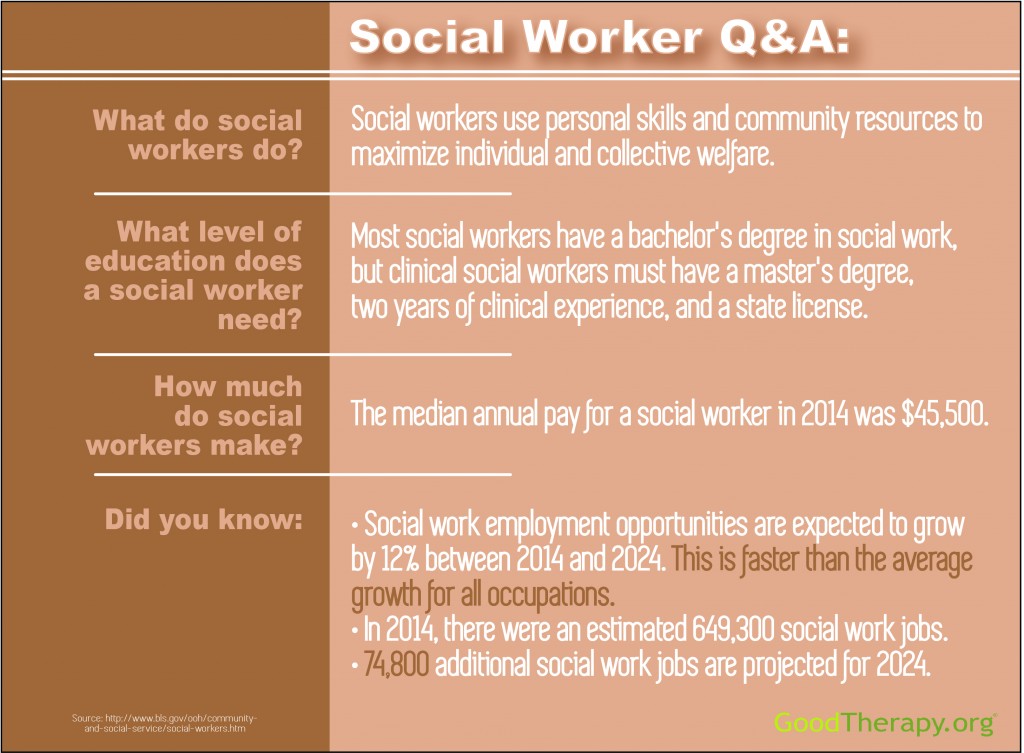 Social Worker Q&A:

What do social workers do?

Social workers use personal skills and community resources to maximize individual and collective welfare.

What level of education does a social worker need?

Most social workers have a bachelor's degree in social work, but clinical social workers must have a master's degree, two years of clinical experience, and a state license.

How much do social workers make?

The median annual pay for a social worker in 2014 was $45,500.

Did you know:

• Social work employment opportunities are expected to grow by 12% between 2014 and 2024. This is faster than the average growth for all occupations.
• In 2014, there were an estimated 649,300 social work jobs.
• 74,800 additional social work jobs are projected for 2024.

Source: http://www.bls.gov/ooh/community-and-social-service/social-workers.htm

GoodTherapy.org®